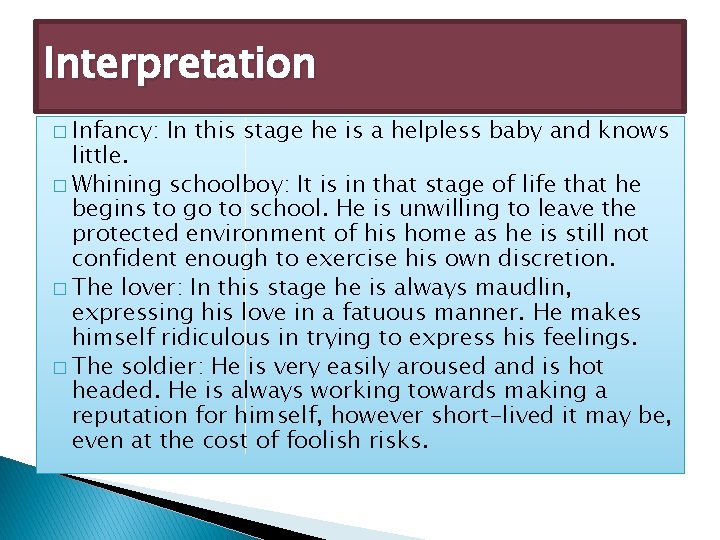 Interpretation

□ Infancy: In this stage he is a helpless baby and knows little.

□ Whining schoolboy: It is in that stage of life that he begins to go to school. He is unwilling to leave the protected environment of his home as he is still not confident enough to exercise his own discretion.

□ The lover: In this stage he is always maudlin, expressing his love in a fatuous manner. He makes himself ridiculous in trying to express his feelings.

□ The soldier: He is very easily aroused and is hot headed. He is always working towards making a reputation for himself, however short-lived it may be, even at the cost of foolish risks.